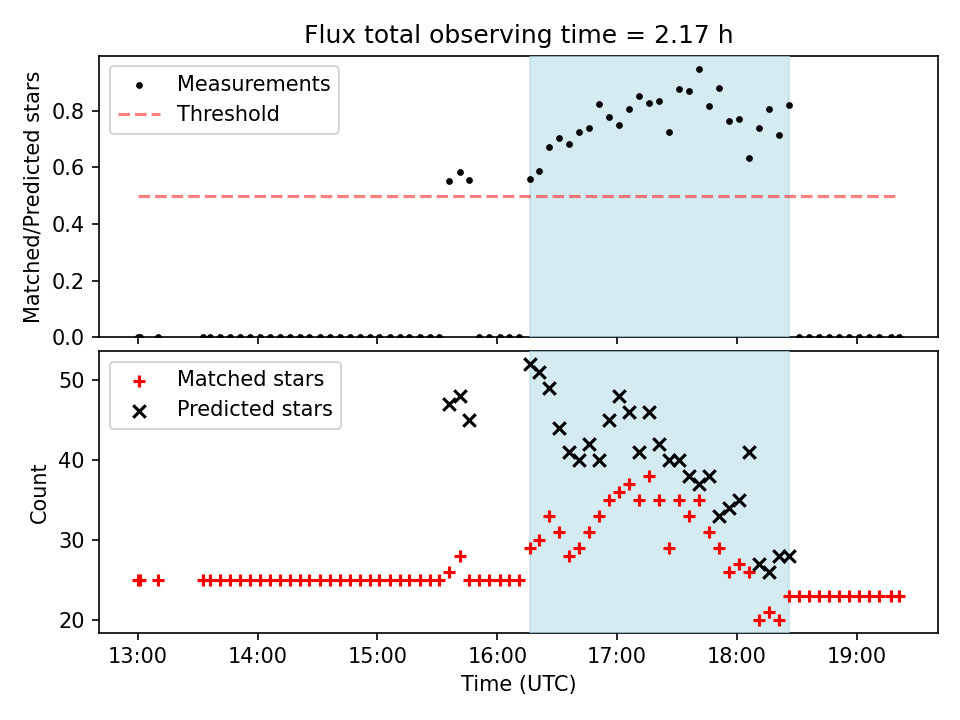 Flux total observing time = 2.17 h

Measurements
Threshold

Matched/Predicted stars

0.8
0.6
0.4
0.2
0.0

Matched stars
Predicted stars

Count

50
40
30
20

13:00 14:00 15:00 16:00 17:00 18:00 19:00

Time (UTC)